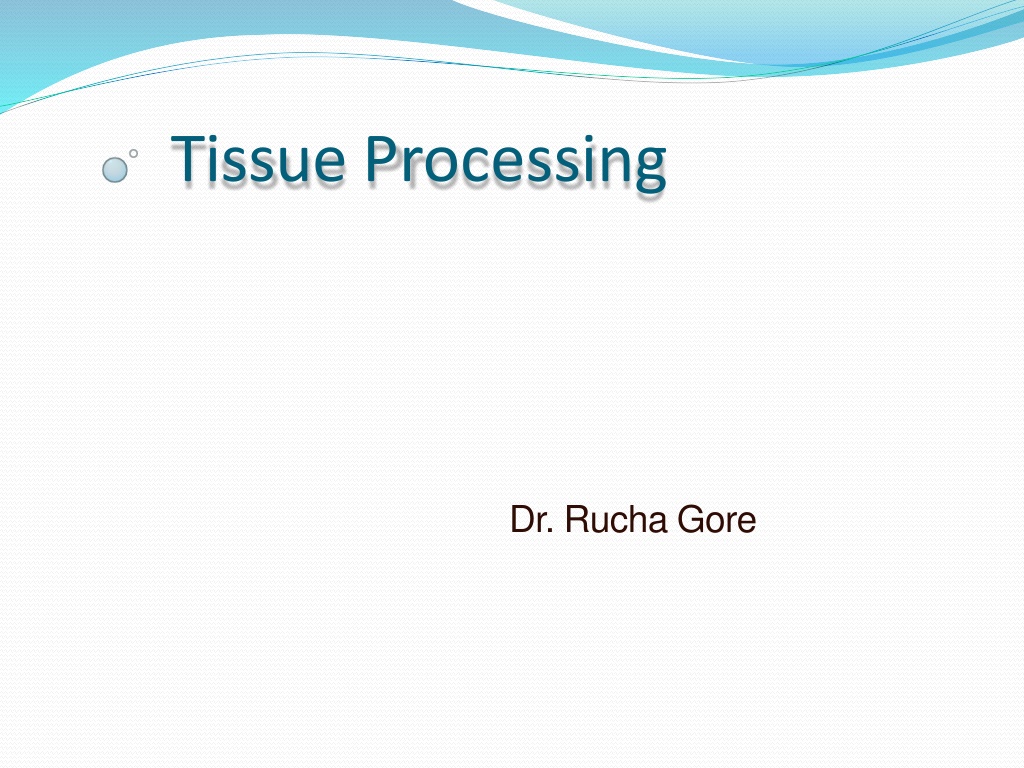 Tissue Processing

Dr. Rucha Gore